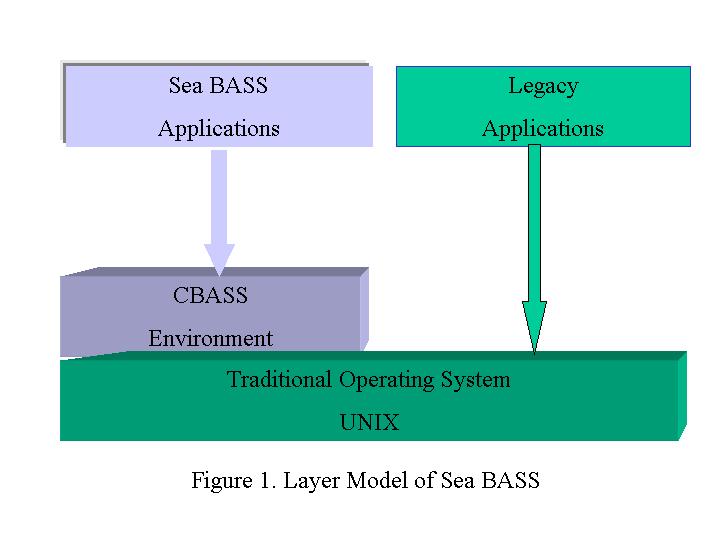 Sea BASS
Applications

Legacy
Applications

CBASS
Environment

Traditional Operating System
UNIX

Figure 1. Layer Model of Sea BASS